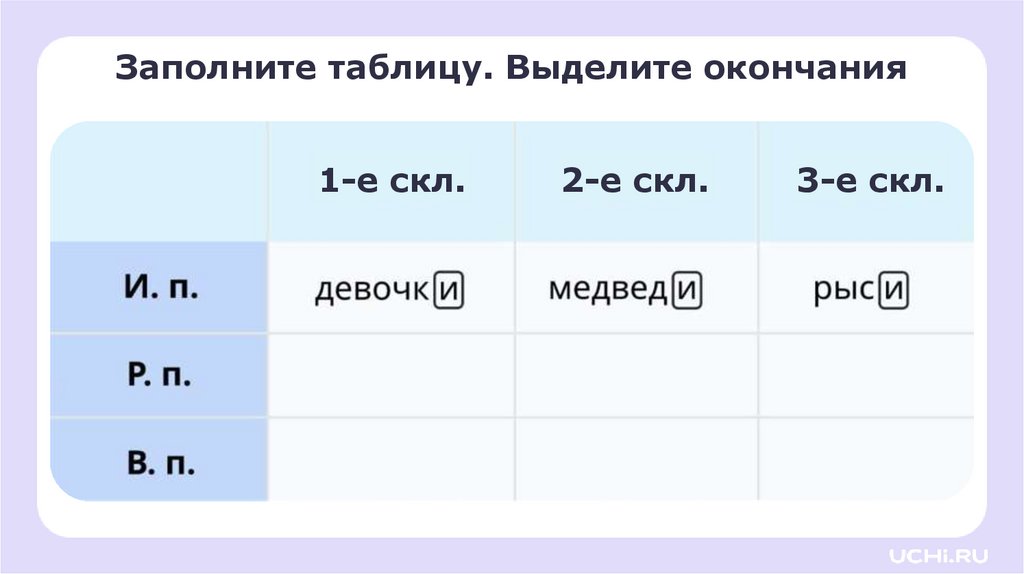 Заполните таблицу. Выделите окончания

| | 1-е скл. | 2-е скл. | 3-е скл. |
|---|---|---|---|
| И. п. | девочки | медведи | рыси |
| Р. п. | | | |
| В. п. | | | |

UCHi.RU